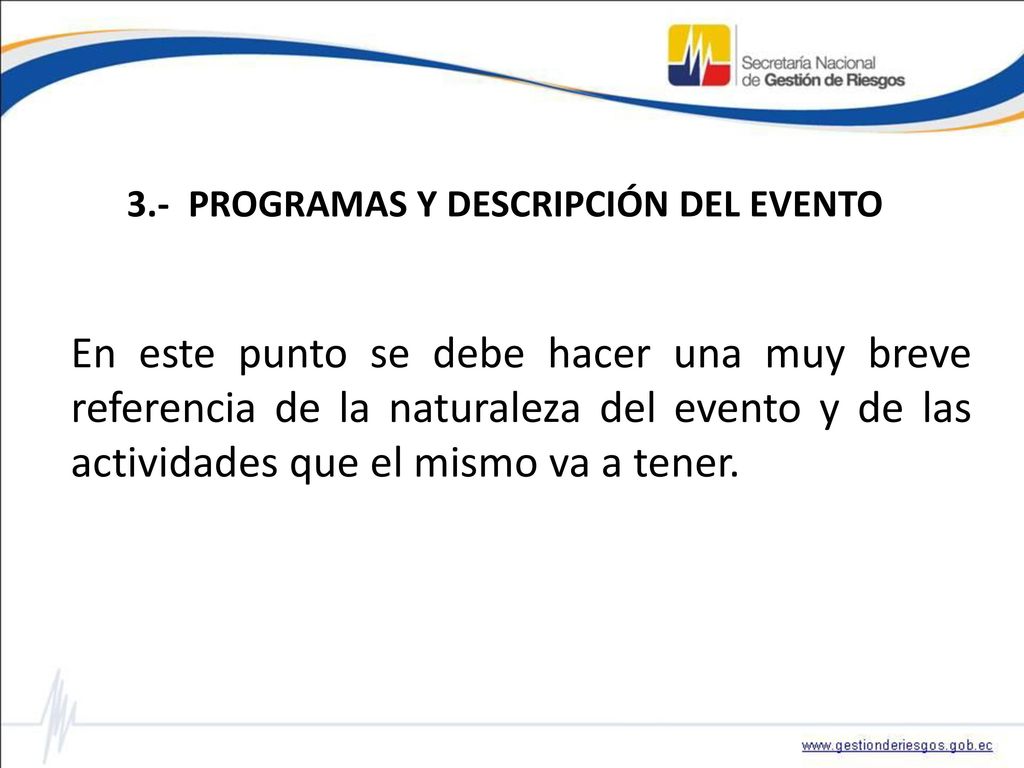 Secretaría Nacional
de Gestión de Riesgos

3.- PROGRAMAS Y DESCRIPCIÓN DEL EVENTO

En este punto se debe hacer una muy breve referencia de la naturaleza del evento y de las actividades que el mismo va a tener.

www.gestionderiesgos.gob.ec